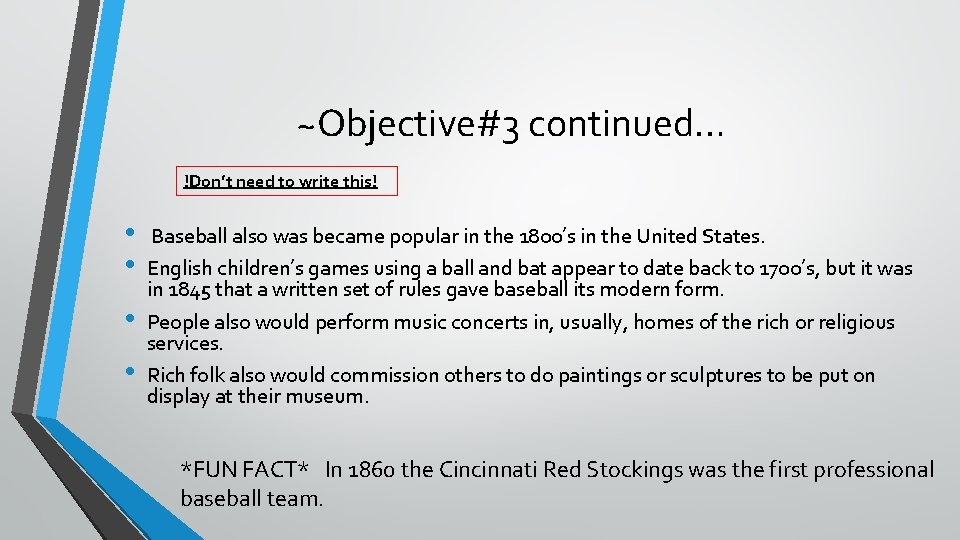 ~Objective#3 continued…

!Don't need to write this!

• Baseball also was became popular in the 1800's in the United States.
• English children's games using a ball and bat appear to date back to 1700's, but it was in 1845 that a written set of rules gave baseball its modern form.
• People also would perform music concerts in, usually, homes of the rich or religious services.
• Rich folk also would commission others to do paintings or sculptures to be put on display at their museum.

*FUN FACT* In 1860 the Cincinnati Red Stockings was the first professional baseball team.